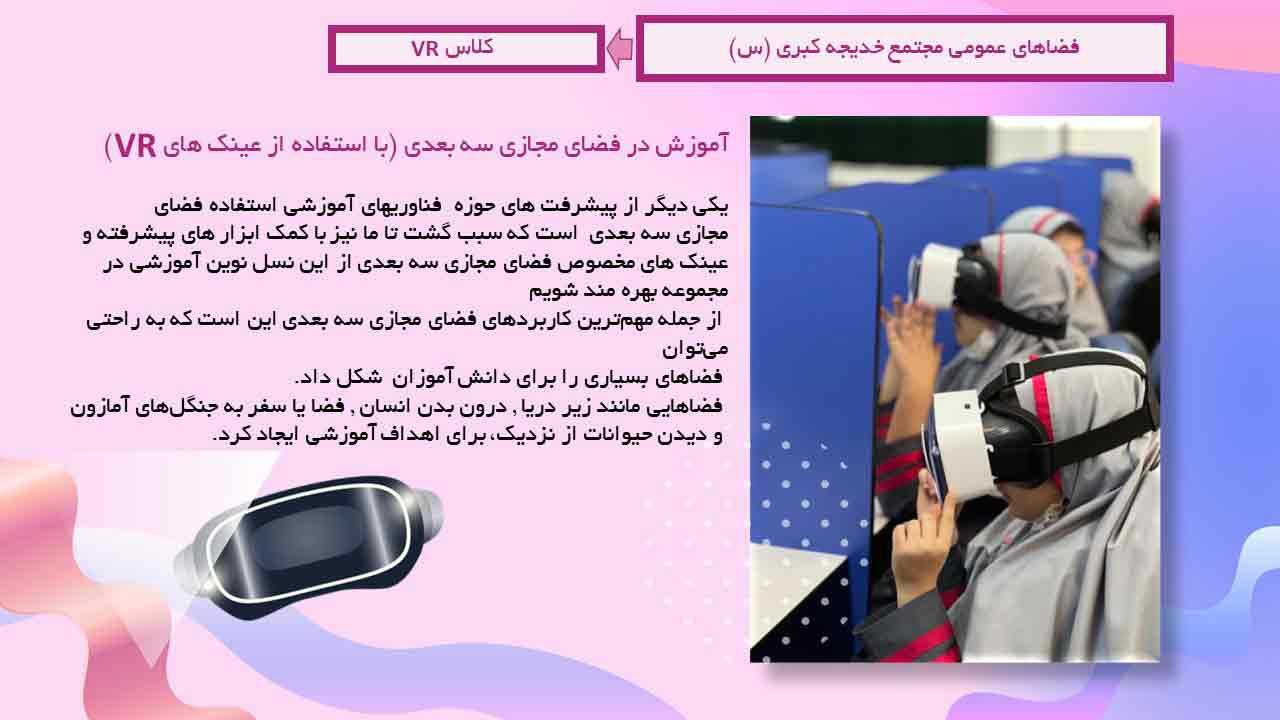 فضاهای عمومی مجتمع خدیجه کبری (س)

کلاس VR

آموزش در فضای مجازی سه بعدی (با استفاده از عینک های VR)

یکی دیگر از پیشرفت های حوزه فناوریهای آموزشی استفاده فضای مجازی سه بعدی است که سبب گشت تا ما نیز با کمک ابزار های پیشرفته و عینک های مخصوص فضای مجازی سه بعدی از این نسل نوین آموزشی در مجموعه بهره مند شویم

از جمله مهم‌ترین کاربردهای فضای مجازی سه بعدی این است که به راحتی می‌توان
فضاهای بسیاری را برای دانش آموزان شکل داد.
فضاهایی مانند زیر دریا , درون بدن انسان , فضا یا سفر به جنگل‌های آمازون و دیدن حیوانات از نزدیک، برای اهداف آموزشی ایجاد کرد.